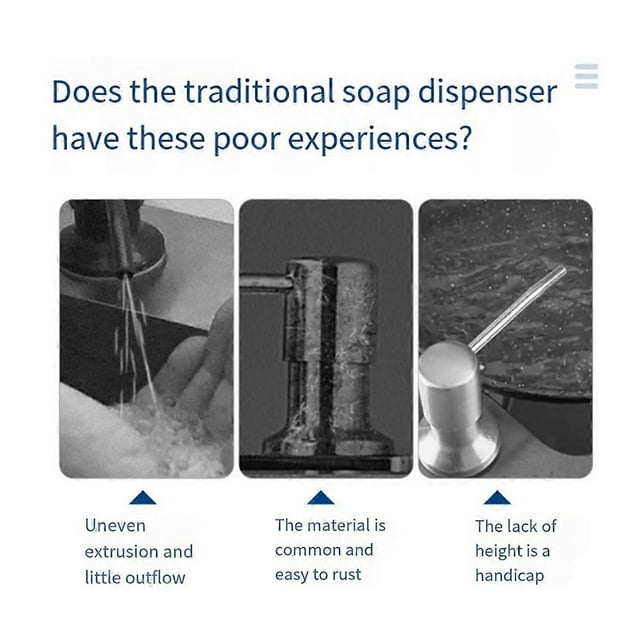 Does the traditional soap dispenser have these poor experiences?

Uneven extrusion and little outflow

The material is common and easy to rust

The lack of height is a handicap